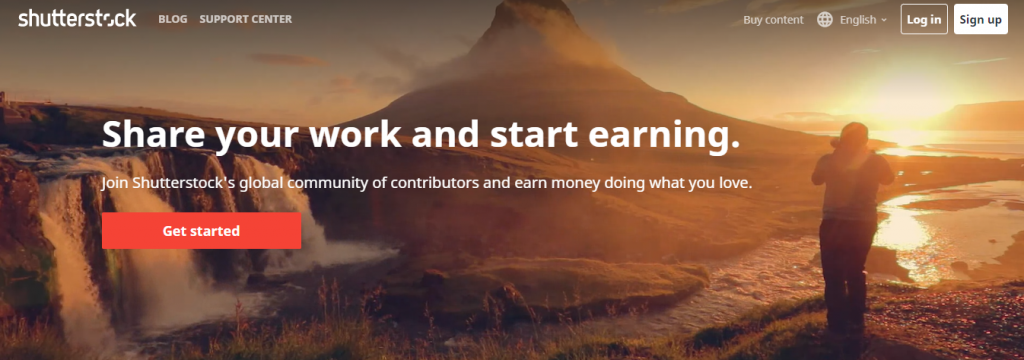 shutterstock BLOG SUPPORT CENTER

Buy content English Log in Sign up

Share your work and start earning.

Join Shutterstock's global community of contributors and earn money doing what you love.

Get started